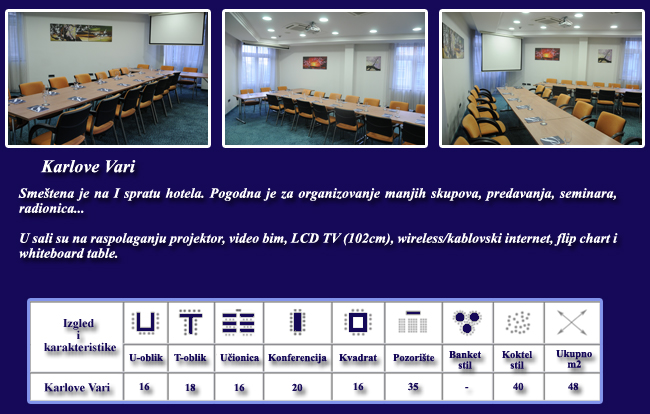 Karlove Vari

Smeštena je na I spratu hotela. Pogodna je za organizovanje manjih skupova, predavanja, seminara, radionica...

U sali su na raspolaganju projektor, video bim, LCD TV (102cm), wireless/kablovski internet, flip chart i whiteboard table.

| Izgled i karakteristike | U-oblik | T-oblik | Učionica | Konferencija | Kvadrat | Pozorište | Banket stil | Koktel stil | Ukupno m2 |
|---|---|---|---|---|---|---|---|---|---|
| Karlove Vari | 16 | 18 | 16 | 20 | 16 | 35 | - | 40 | 48 |